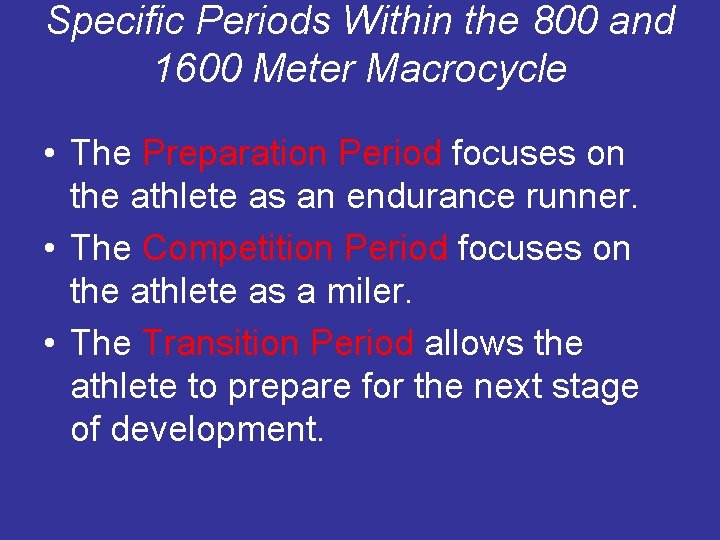 Specific Periods Within the 800 and 1600 Meter Macrocycle

• The Preparation Period focuses on the athlete as an endurance runner.
• The Competition Period focuses on the athlete as a miler.
• The Transition Period allows the athlete to prepare for the next stage of development.